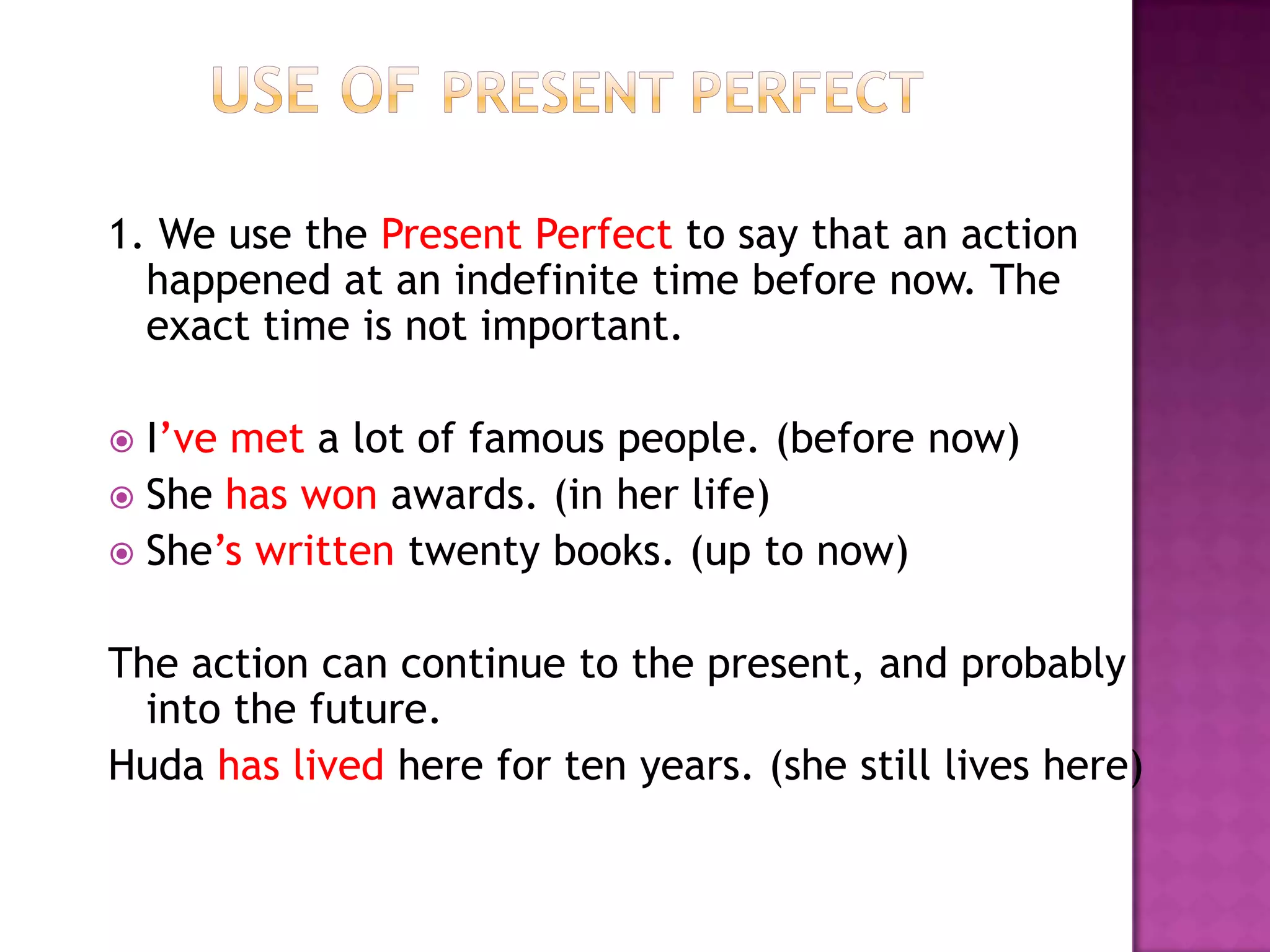 USE OF PRESENT PERFECT

1. We use the Present Perfect to say that an action happened at an indefinite time before now. The exact time is not important.

I’ve met a lot of famous people. (before now)
She has won awards. (in her life)
She’s written twenty books. (up to now)

The action can continue to the present, and probably into the future.
Huda has lived here for ten years. (she still lives here)